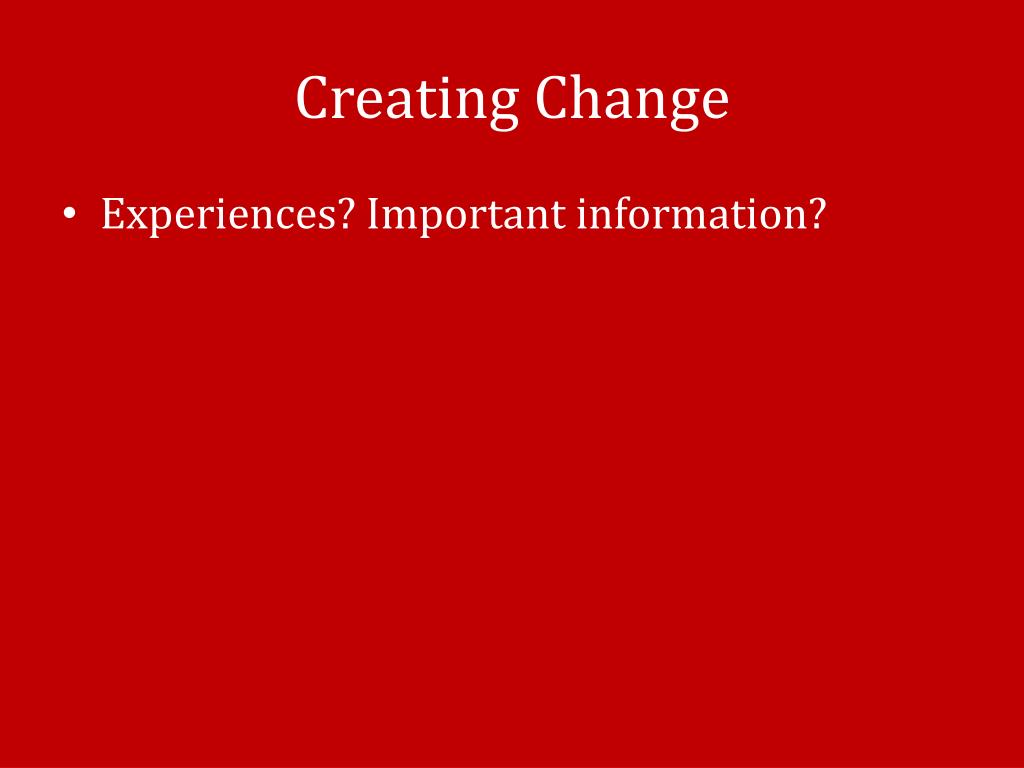 Creating Change

• Experiences? Important information?